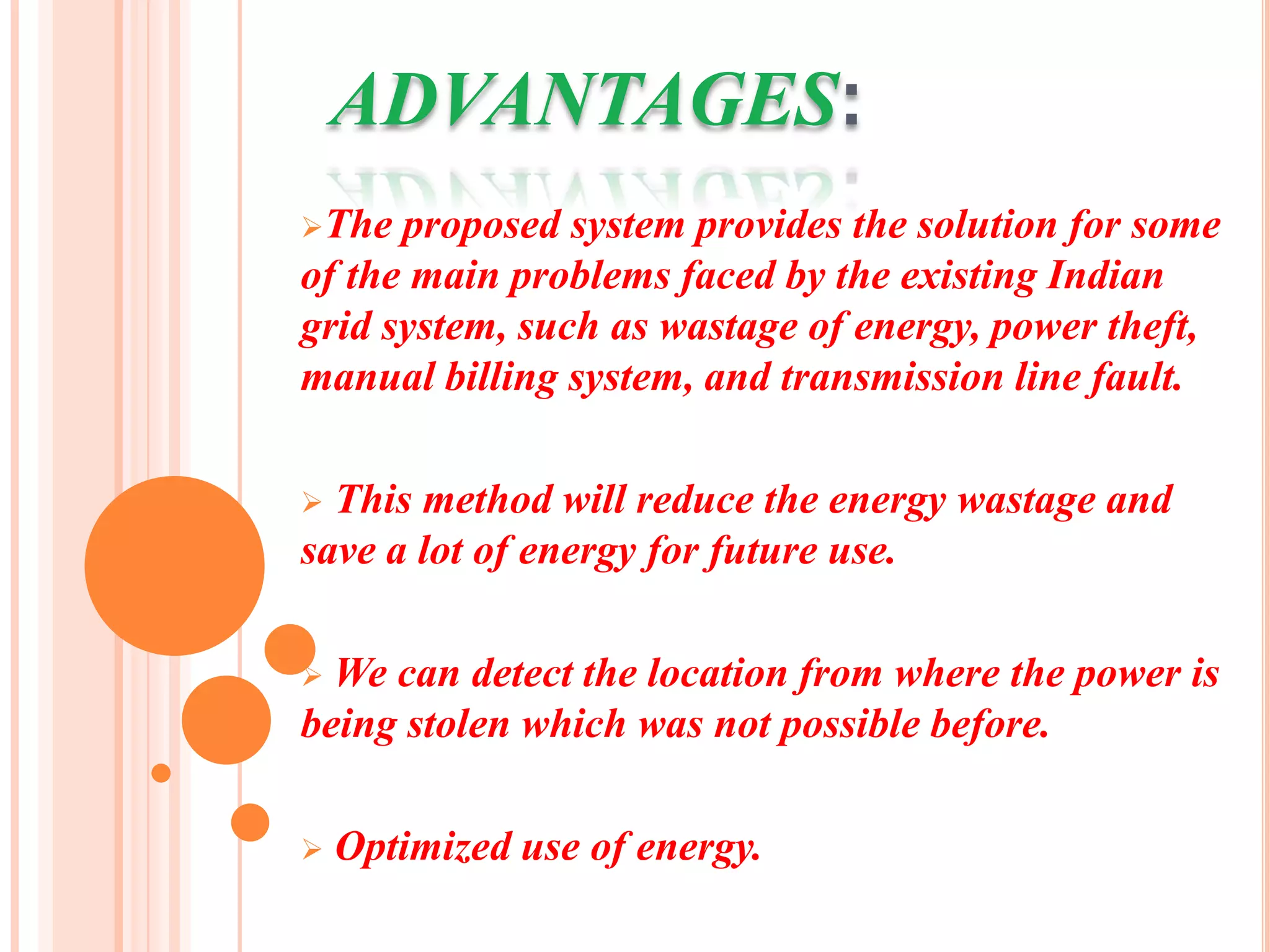 ADVANTAGES:

➢The proposed system provides the solution for some of the main problems faced by the existing Indian grid system, such as wastage of energy, power theft, manual billing system, and transmission line fault.

➢ This method will reduce the energy wastage and save a lot of energy for future use.

➢ We can detect the location from where the power is being stolen which was not possible before.

➢ Optimized use of energy.